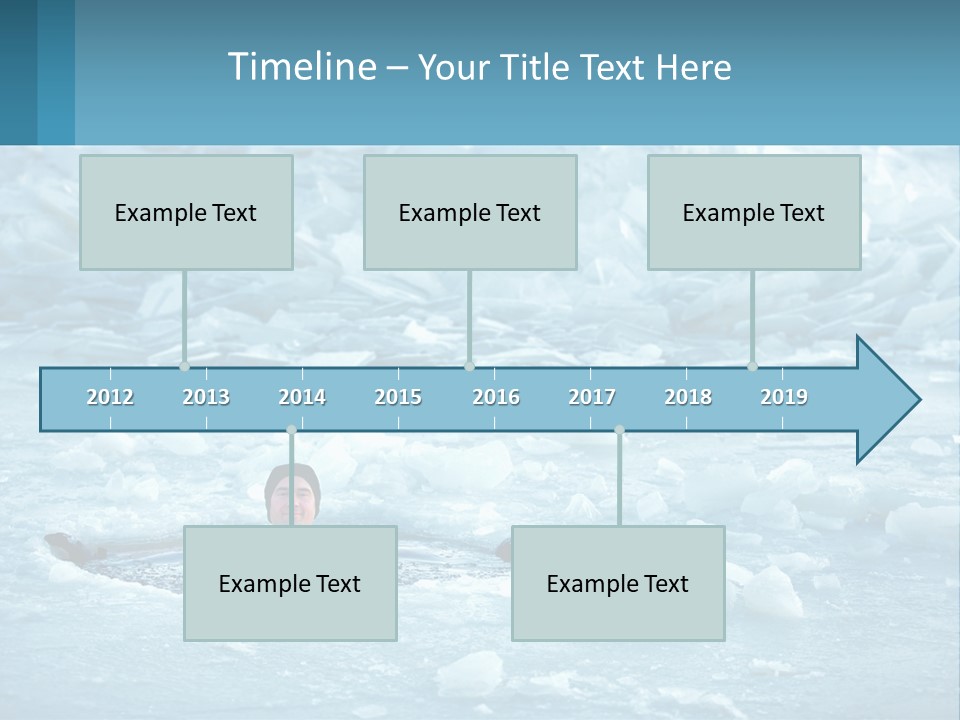 Timeline – Your Title Text Here

Example Text

Example Text

Example Text

2012 2013 2014 2015 2016 2017 2018 2019

Example Text

Example Text